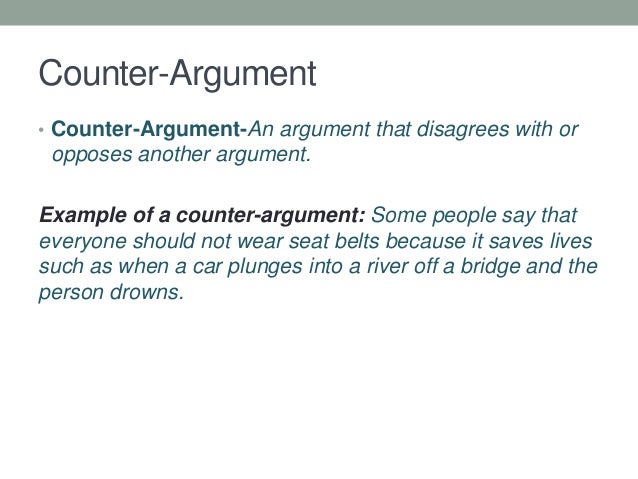 Counter-Argument

• Counter-Argument-An argument that disagrees with or opposes another argument.

Example of a counter-argument: Some people say that everyone should not wear seat belts because it saves lives such as when a car plunges into a river off a bridge and the person drowns.